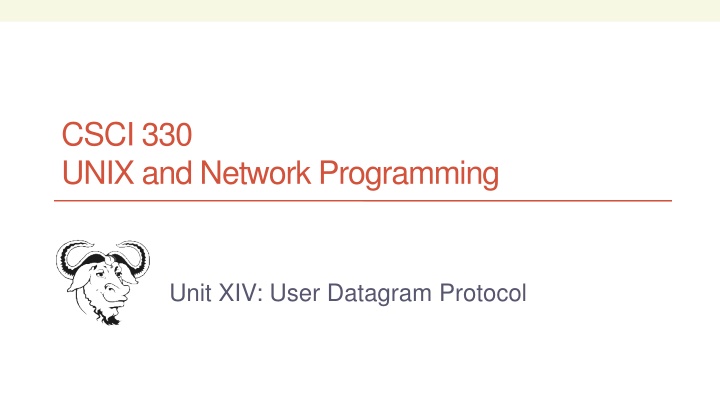 CSCI 330
UNIX and Network Programming

Unit XIV: User Datagram Protocol